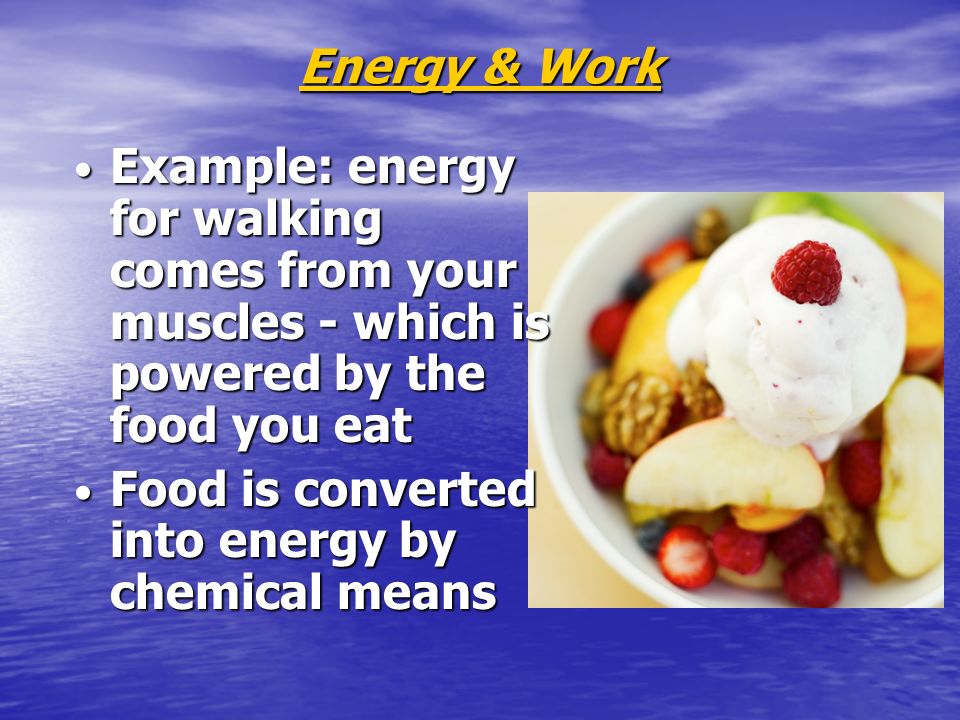 Energy & Work

• Example: energy for walking comes from your muscles - which is powered by the food you eat

• Food is converted into energy by chemical means